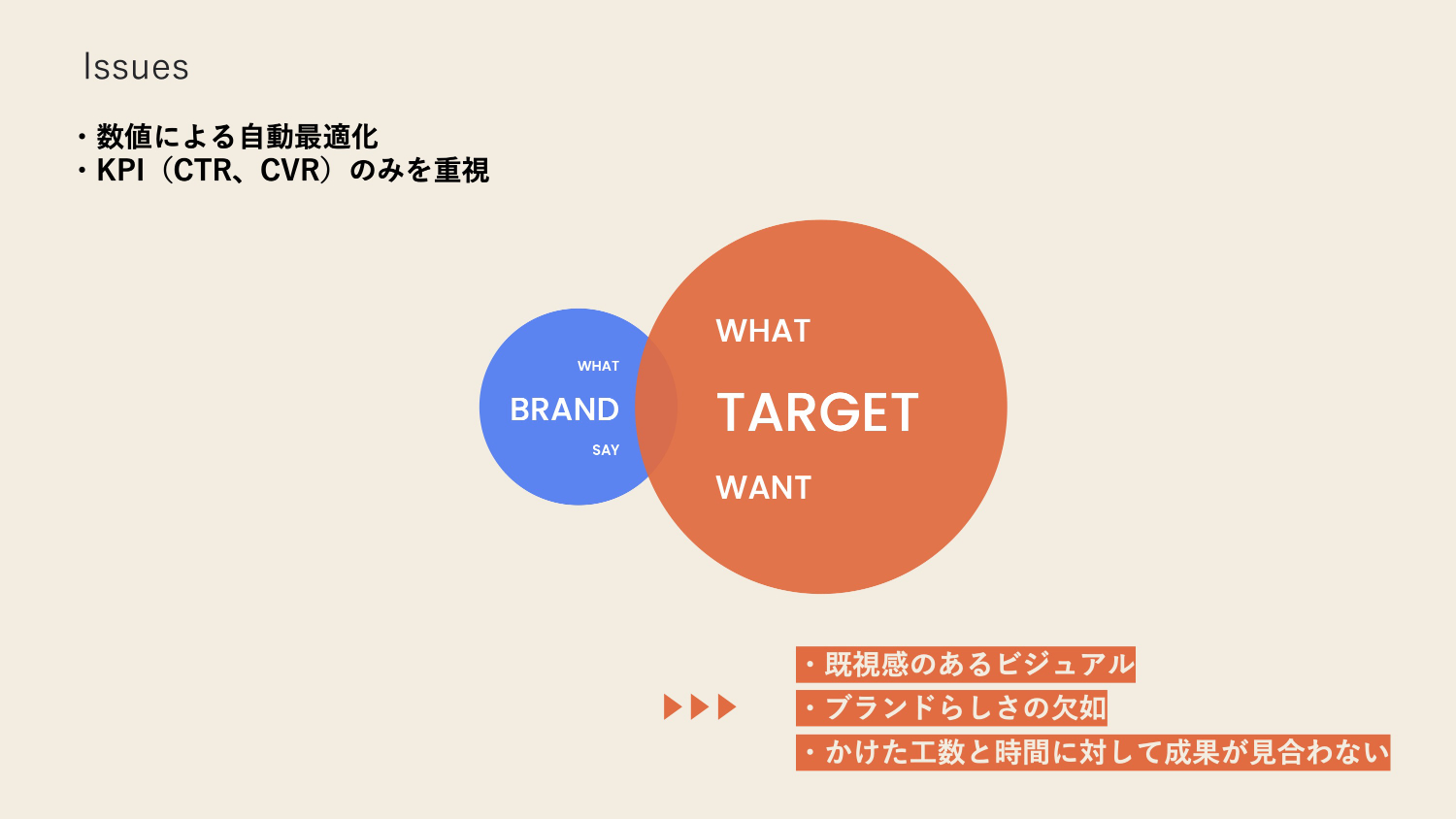 Issues

・数値による自動最適化
・KPI（CTR、CVR）のみを重視

WHAT
BRAND
SAY

WHAT
TARGET
WANT

・既視感のあるビジュアル
・ブランドらしさの欠如
・かけた工数と時間に対して成果が見合わない